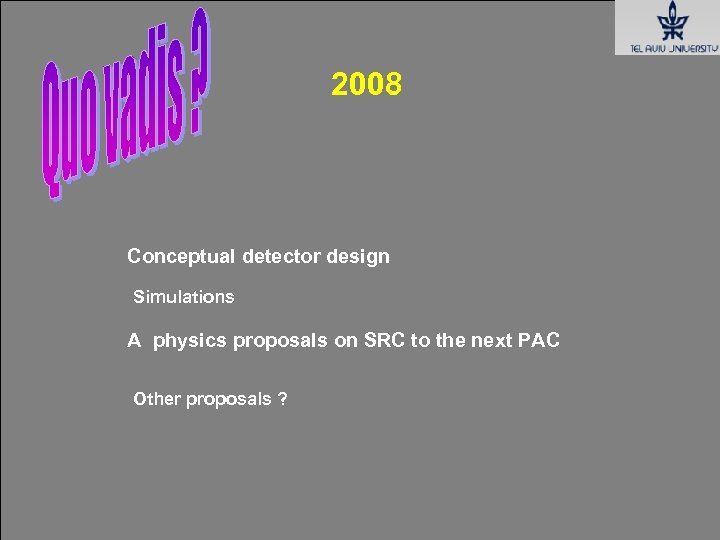 TEL AVIV UNIVERSITY

Quo vadis ?

2008

Conceptual detector design

Simulations

A physics proposals on SRC to the next PAC

Other proposals ?